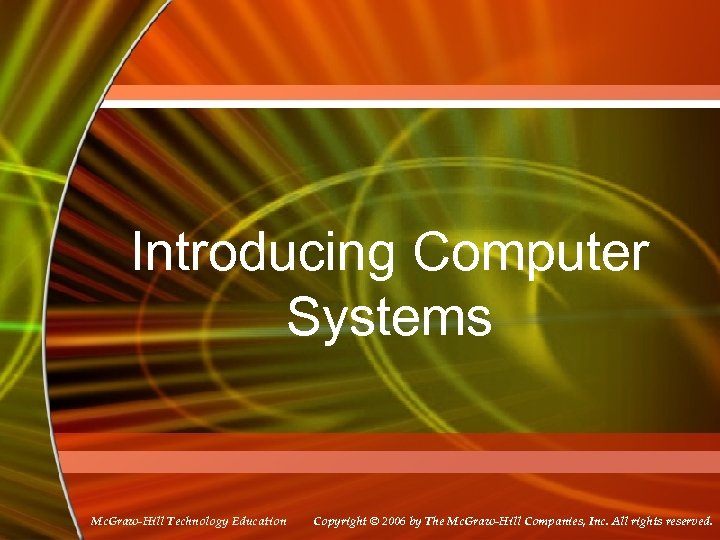 Introducing Computer Systems

McGraw-Hill Technology Education

Copyright © 2006 by The McGraw-Hill Companies, Inc. All rights reserved.